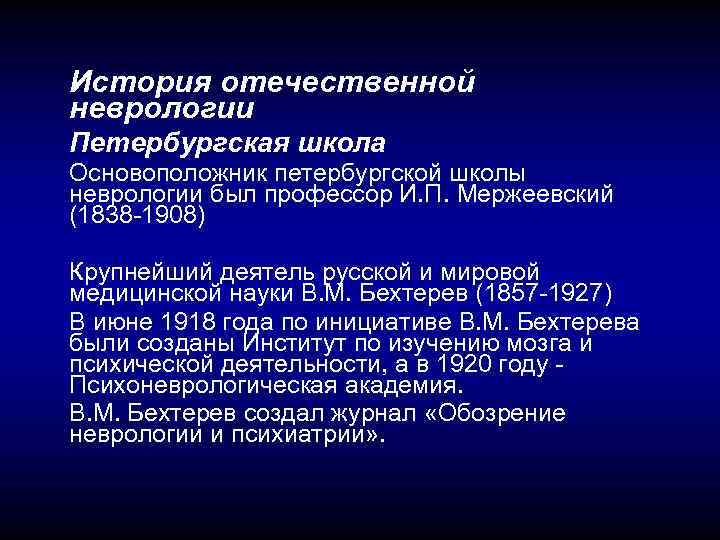 История отечественной неврологии

Петербургская школа

Основоположник петербургской школы неврологии был профессор И.П. Мержеевский (1838-1908)

Крупнейший деятель русской и мировой медицинской науки В.М. Бехтерев (1857-1927)

В июне 1918 года по инициативе В.М. Бехтерева были созданы Институт по изучению мозга и психической деятельности, а в 1920 году - Психоневрологическая академия.

В.М. Бехтерев создал журнал «Обозрение неврологии и психиатрии».